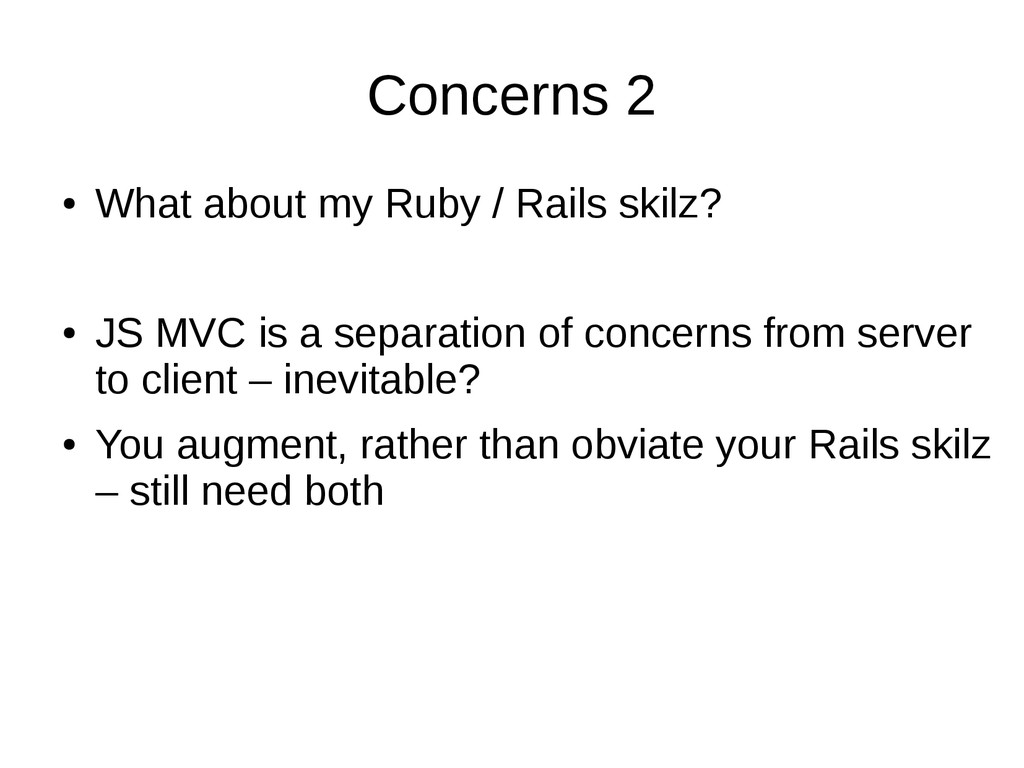 Concerns 2

● What about my Ruby / Rails skilz?

● JS MVC is a separation of concerns from server to client – inevitable?

● You augment, rather than obviate your Rails skilz – still need both